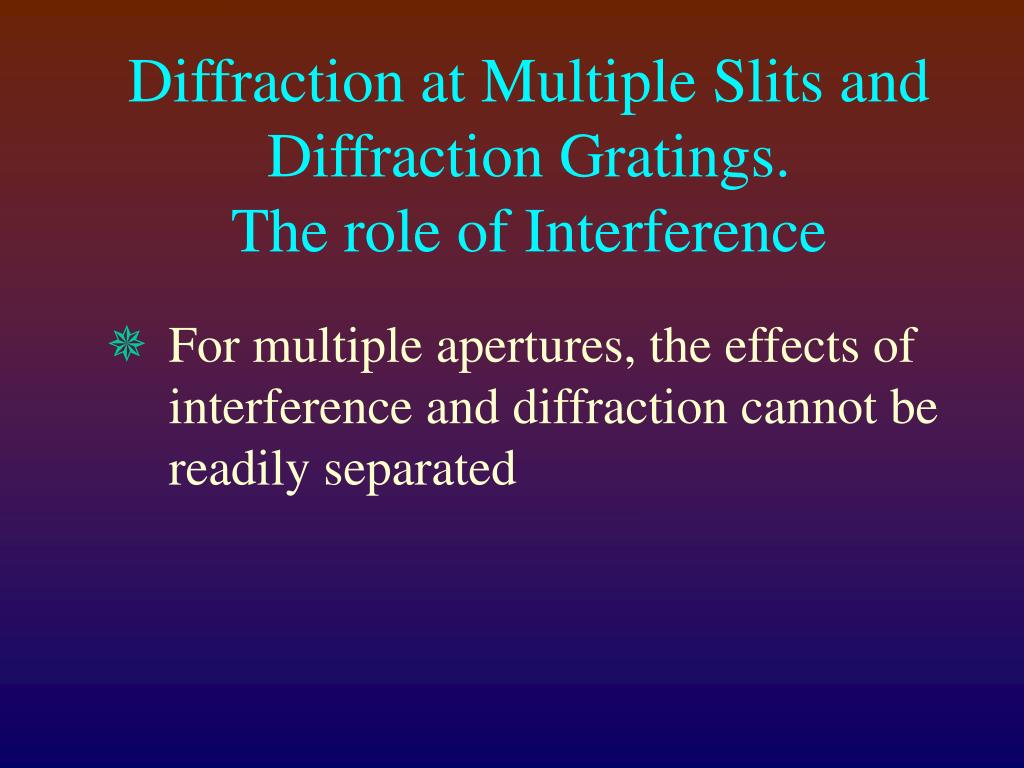 Diffraction at Multiple Slits and Diffraction Gratings.
The role of Interference

For multiple apertures, the effects of interference and diffraction cannot be readily separated